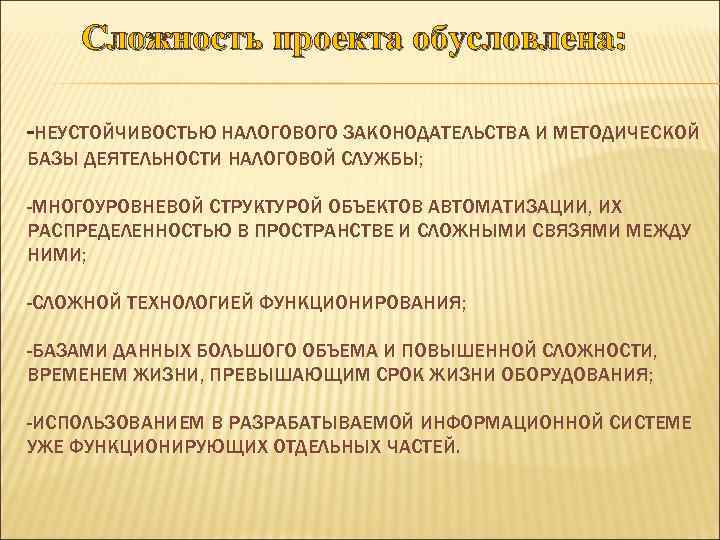 Сложность проекта обусловлена:

-НЕУСТОЙЧИВОСТЬЮ НАЛОГОВОГО ЗАКОНОДАТЕЛЬСТВА И МЕТОДИЧЕСКОЙ БАЗЫ ДЕЯТЕЛЬНОСТИ НАЛОГОВОЙ СЛУЖБЫ;

-МНОГОУРОВНЕВОЙ СТРУКТУРОЙ ОБЪЕКТОВ АВТОМАТИЗАЦИИ, ИХ РАСПРЕДЕЛЕННОСТЬЮ В ПРОСТРАНСТВЕ И СЛОЖНЫМИ СВЯЗЯМИ МЕЖДУ НИМИ;

-СЛОЖНОЙ ТЕХНОЛОГИЕЙ ФУНКЦИОНИРОВАНИЯ;

-БАЗАМИ ДАННЫХ БОЛЬШОГО ОБЪЕМА И ПОВЫШЕННОЙ СЛОЖНОСТИ, ВРЕМЕНЕМ ЖИЗНИ, ПРЕВЫШАЮЩИМ СРОК ЖИЗНИ ОБОРУДОВАНИЯ;

-ИСПОЛЬЗОВАНИЕМ В РАЗРАБАТЫВАЕМОЙ ИНФОРМАЦИОННОЙ СИСТЕМЕ УЖЕ ФУНКЦИОНИРУЮЩИХ ОТДЕЛЬНЫХ ЧАСТЕЙ.